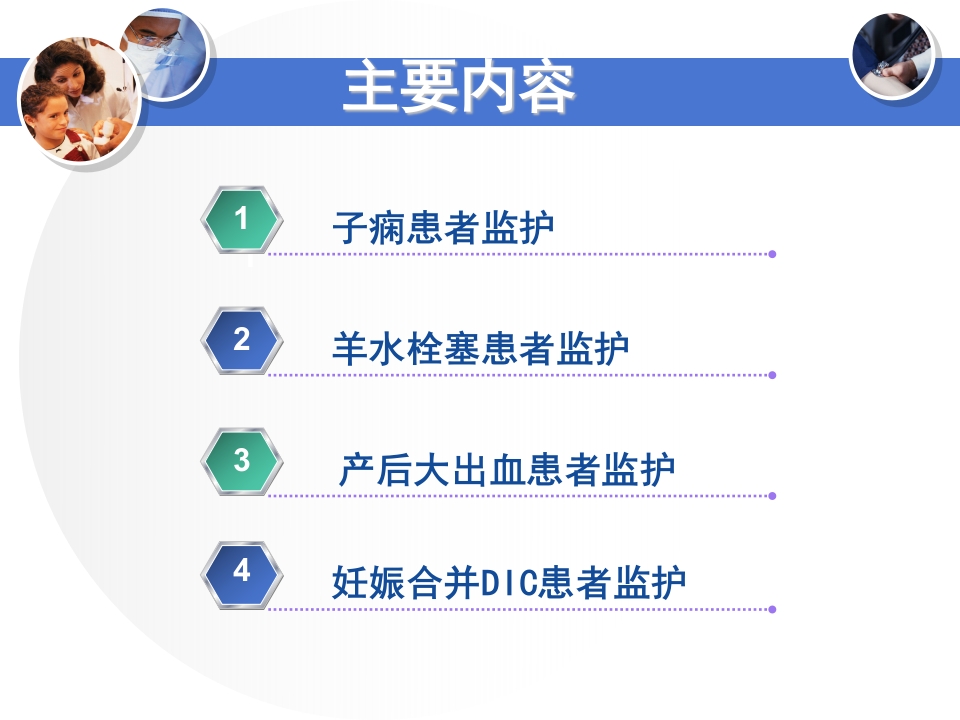 主要内容

1 子痫患者监护

2 羊水栓塞患者监护

3 产后大出血患者监护

4 妊娠合并DIC患者监护